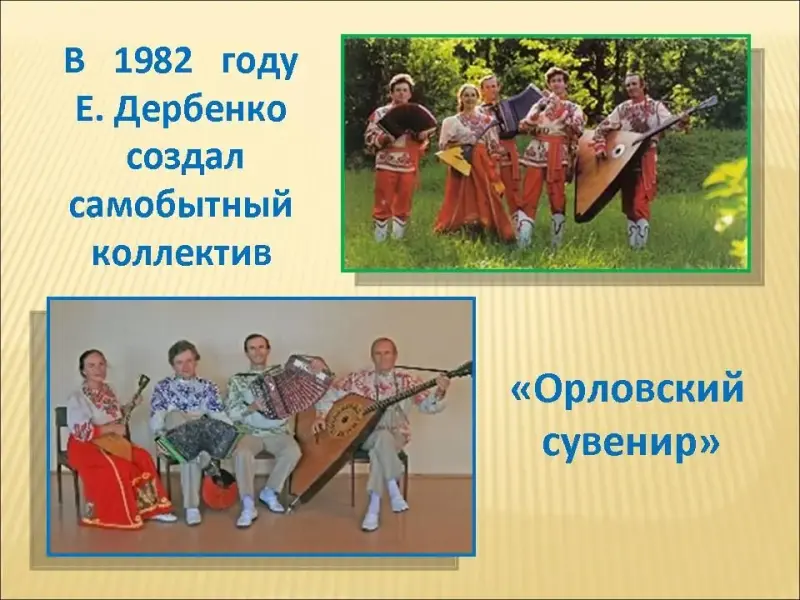 В 1982 году Е. Дербенко создал самобытный коллектив

«Орловский сувенир»